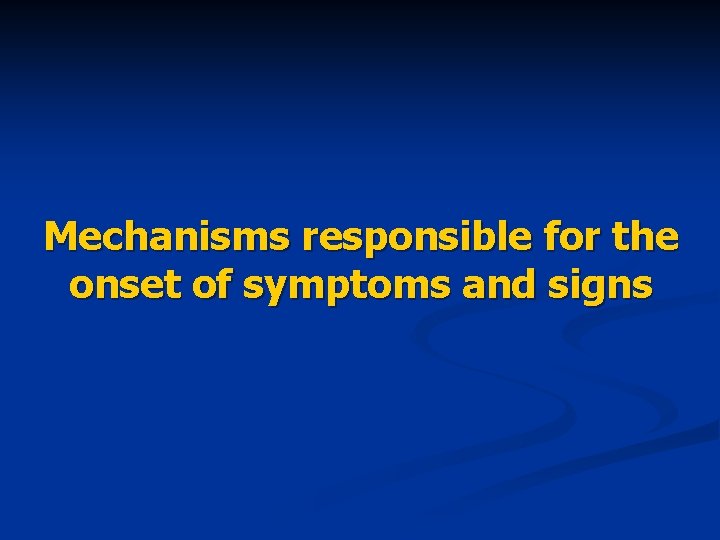 Mechanisms responsible for the onset of symptoms and signs